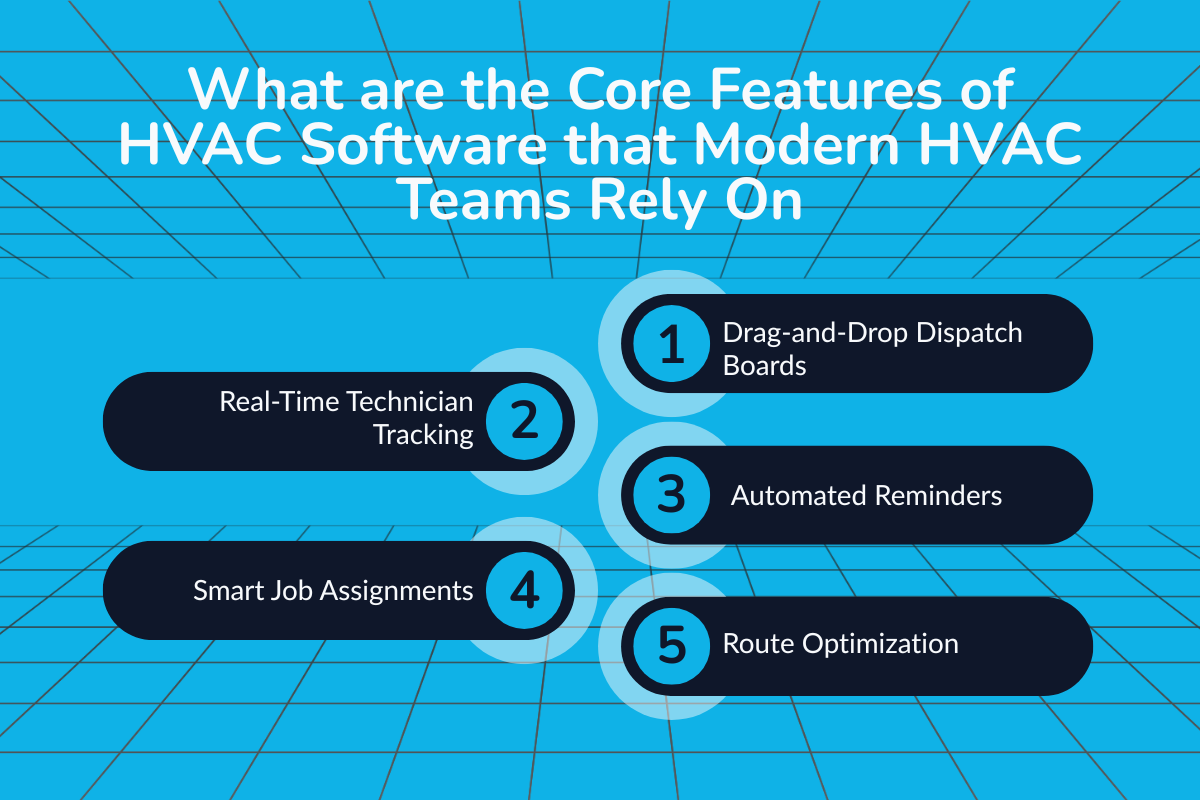 What are the Core Features of HVAC Software that Modern HVAC Teams Rely On

1 Drag-and-Drop Dispatch Boards

Real-Time Technician Tracking 2

3 Automated Reminders

Smart Job Assignments 4

5 Route Optimization